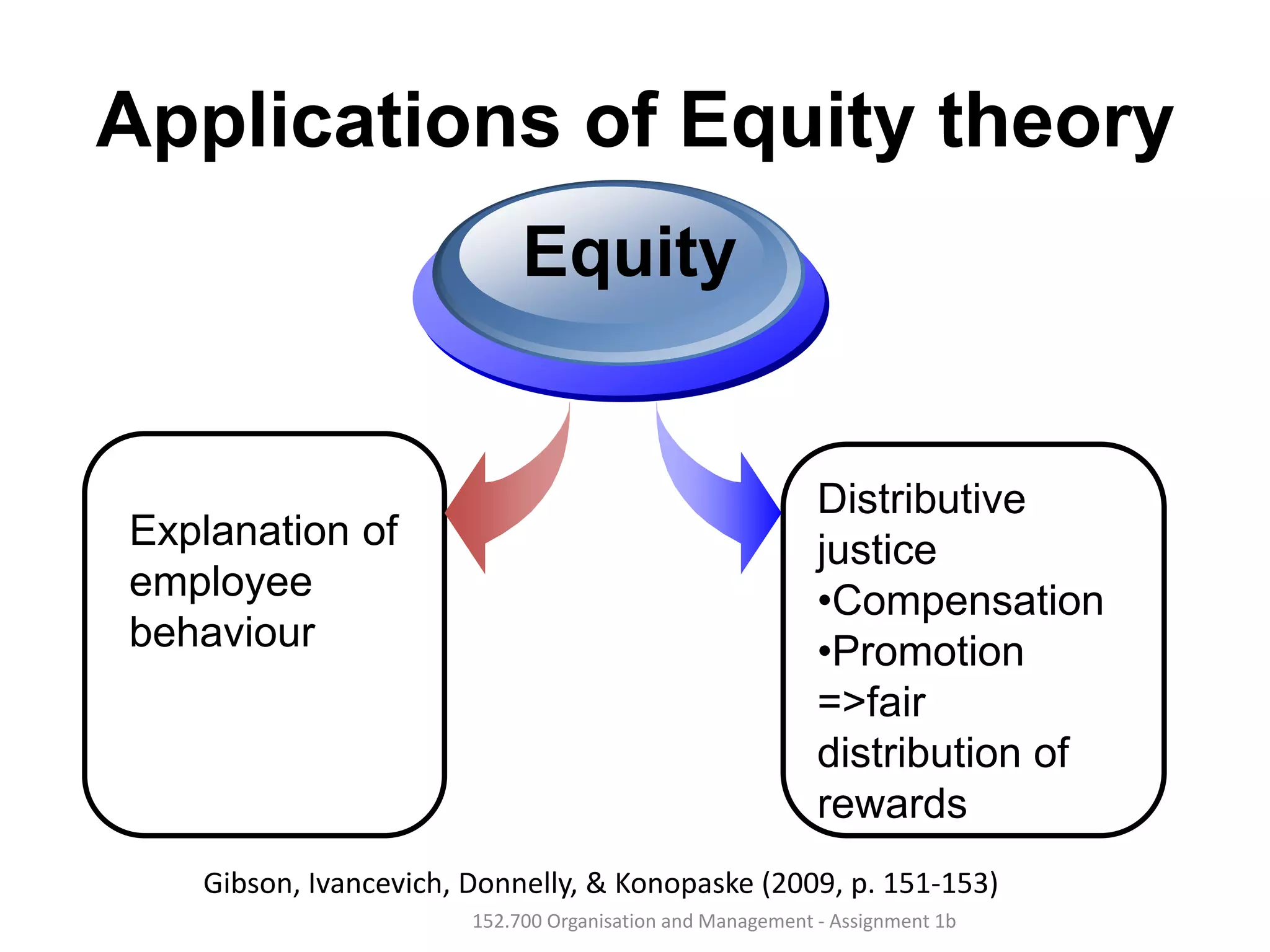 Applications of Equity theory

Equity

Explanation of employee behaviour

Distributive justice
•Compensation
•Promotion
=>fair distribution of rewards

Gibson, Ivancevich, Donnelly, & Konopaske (2009, p. 151-153)

152.700 Organisation and Management - Assignment 1b